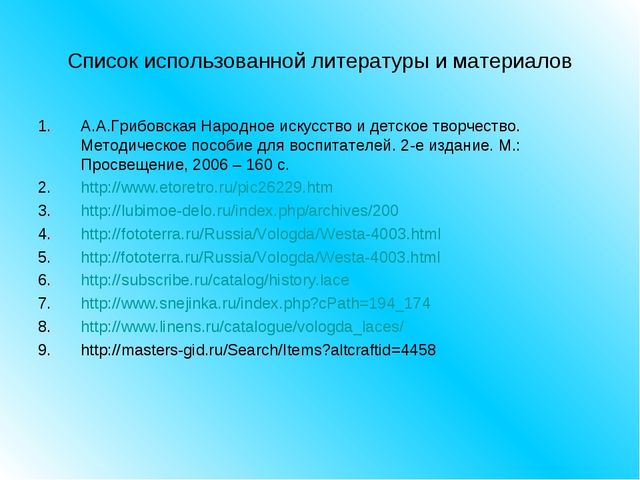 Список использованной литературы и материалов

1. А.А.Грибовская Народное искусство и детское творчество. Методическое пособие для воспитателей. 2-е издание. М.: Просвещение, 2006 – 160 с.
2. http://www.etoretro.ru/pic26229.htm
3. http://lubimoe-delo.ru/index.php/archives/200
4. http://fototerra.ru/Russia/Vologda/Westa-4003.html
5. http://fototerra.ru/Russia/Vologda/Westa-4003.html
6. http://subscribe.ru/catalog/history.lace
7. http://www.snejinka.ru/index.php?cPath=194_174
8. http://www.linens.ru/catalogue/vologda_laces/
9. http://masters-gid.ru/Search/Items?altcraftid=4458